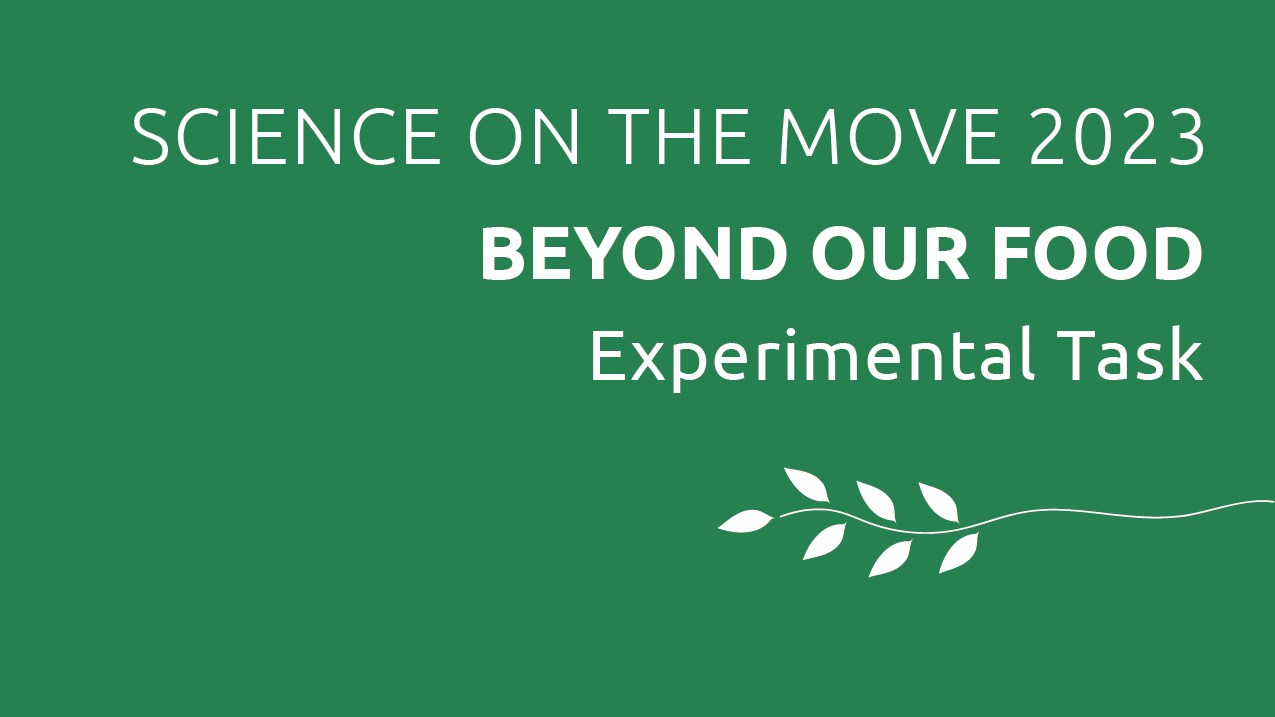 SCIENCE ON THE MOVE 2023

BEYOND OUR FOOD

Experimental Task